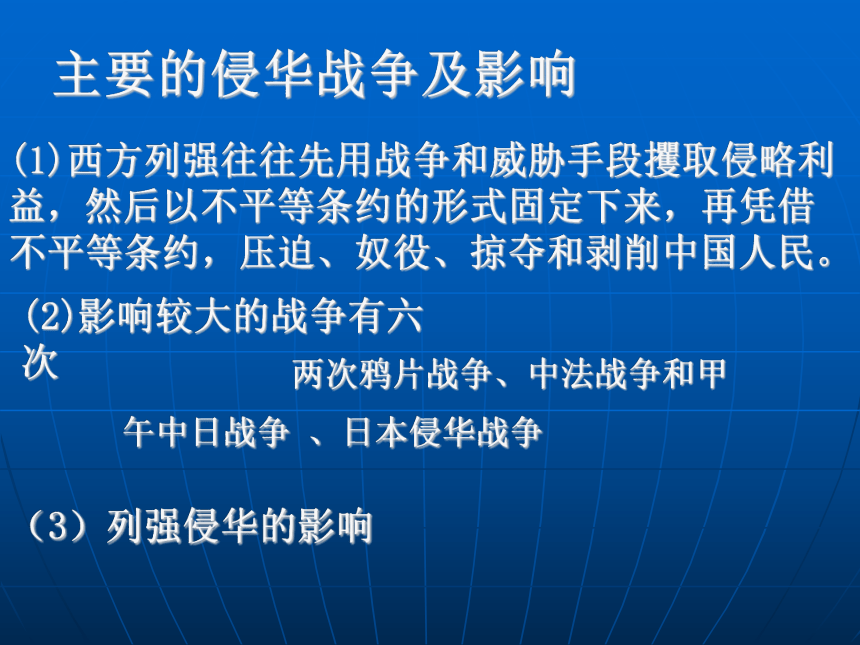 主要的侵华战争及影响

(1)西方列强往往先用战争和威胁手段攫取侵略利益，然后以不平等条约的形式固定下来，再凭借不平等条约，压迫、奴役、掠夺和剥削中国人民。

(2)影响较大的战争有六次

两次鸦片战争、中法战争和甲午中日战争 、日本侵华战争

（3）列强侵华的影响